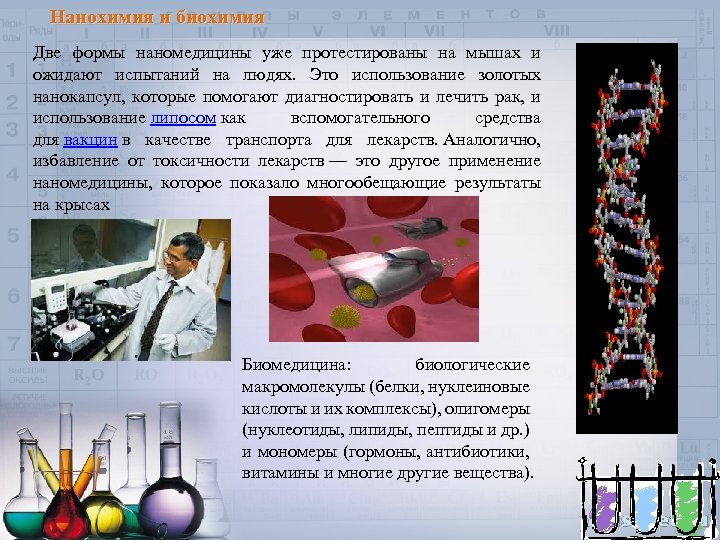 Нанохимия и биохимия

Две формы наномедицины уже протестированы на мышах и ожидают испытаний на людях. Это использование золотых нанокапсул, которые помогают диагностировать и лечить рак, и использование липосом как вспомогательного средства для вакцин в качестве транспорта для лекарств. Аналогично, избавление от токсичности лекарств — это другое применение наномедицины, которое показало многообещающие результаты на крысах

Биомедицина: биологические макромолекулы (белки, нуклеиновые кислоты и их комплексы), олигомеры (нуклеотиды, липиды, пептиды и др.) и мономеры (гормоны, антибиотики, витамины и многие другие вещества).